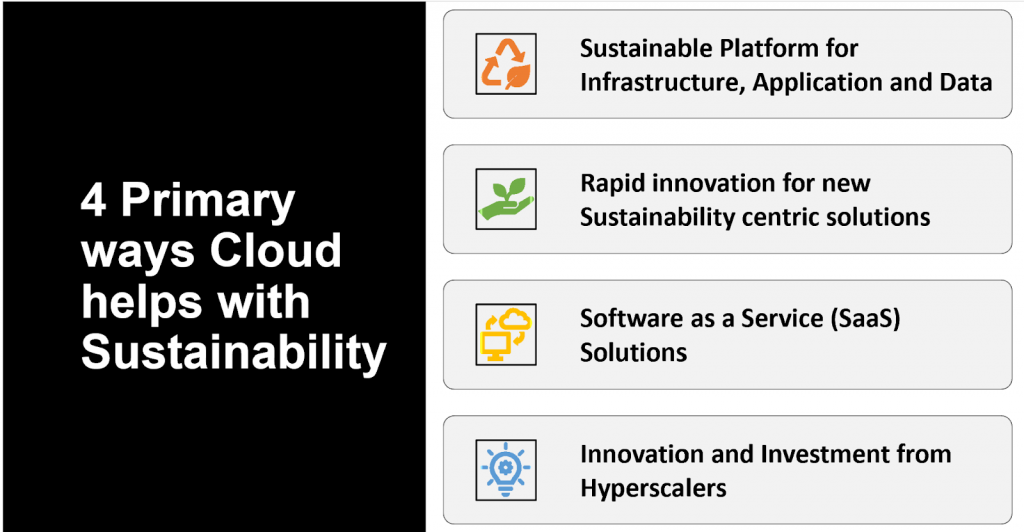 4 Primary ways Cloud helps with Sustainability

Sustainable Platform for Infrastructure, Application and Data

Rapid innovation for new Sustainability centric solutions

Software as a Service (SaaS) Solutions

Innovation and Investment from Hyperscalers